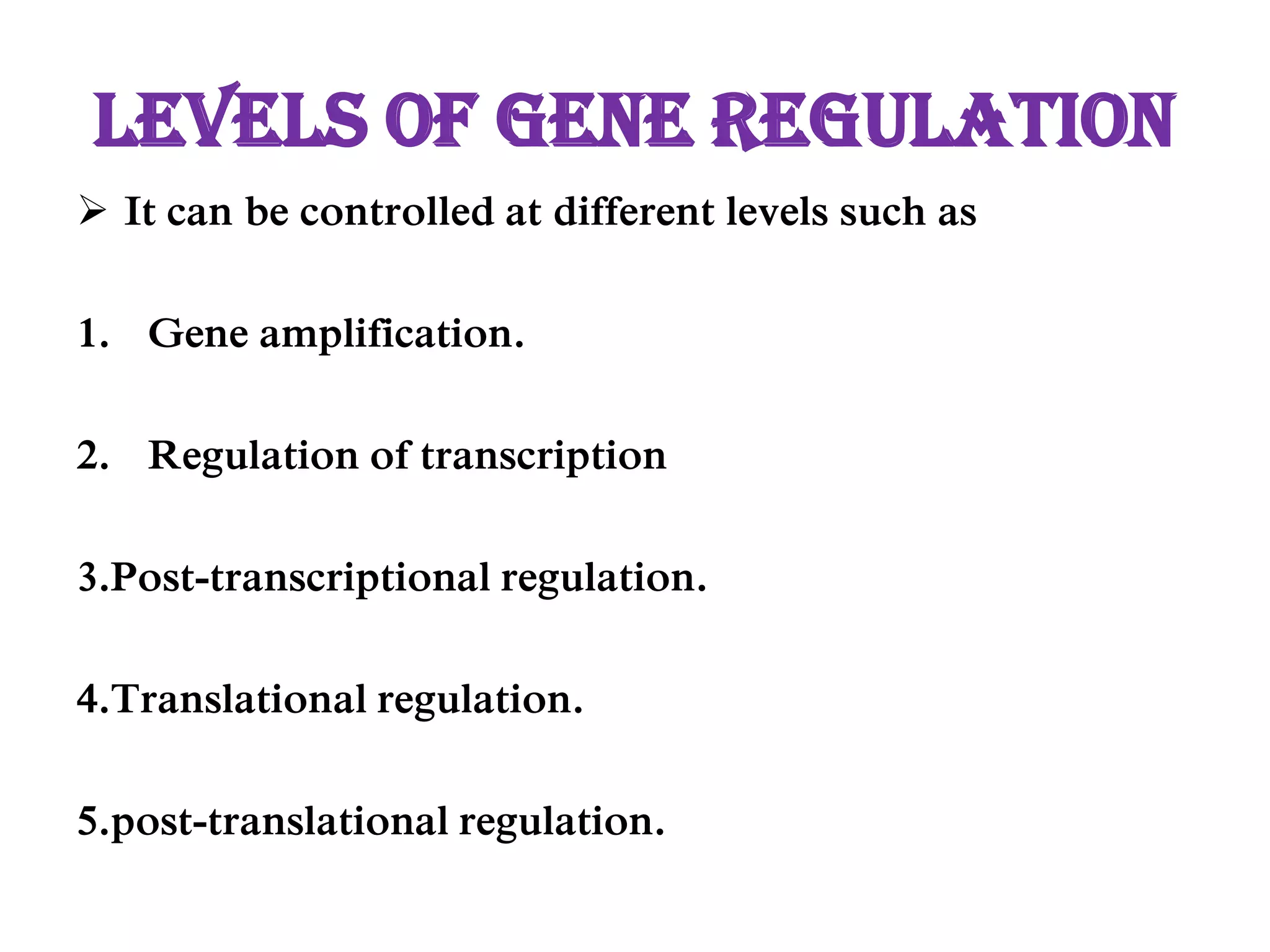 LEVELS OF GENE REGULATION

➢ It can be controlled at different levels such as

1. Gene amplification.

2. Regulation of transcription

3.Post-transcriptional regulation.

4.Translational regulation.

5.post-translational regulation.